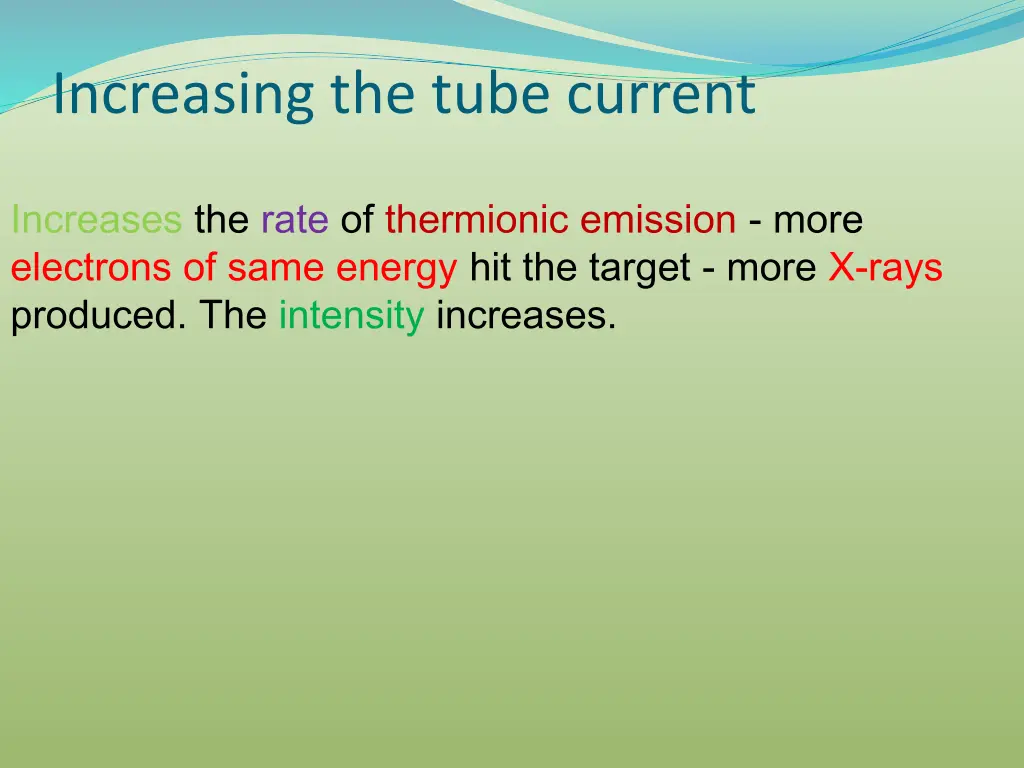 Increasing the tube current

Increases the rate of thermionic emission - more electrons of same energy hit the target - more X-rays produced. The intensity increases.